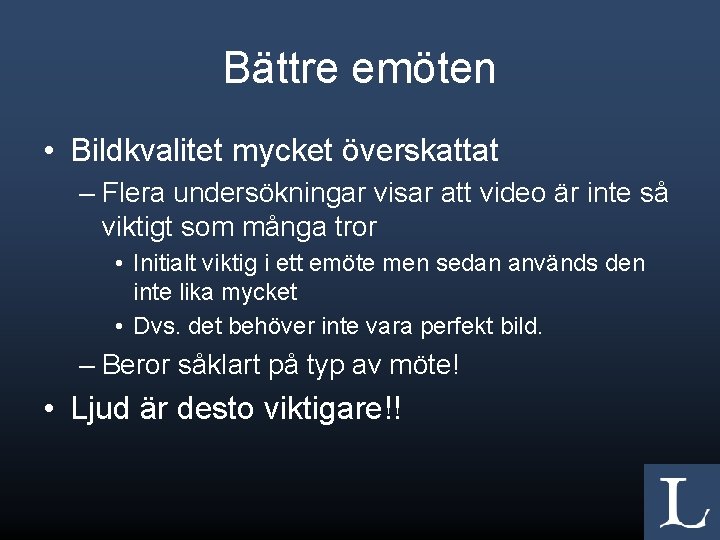 Bättre emöten

• Bildkvalitet mycket överskattat
  – Flera undersökningar visar att video är inte så viktigt som många tror
    • Initialt viktig i ett emöte men sedan används den inte lika mycket
    • Dvs. det behöver inte vara perfekt bild.
  – Beror såklart på typ av möte!
• Ljud är desto viktigare!!

L